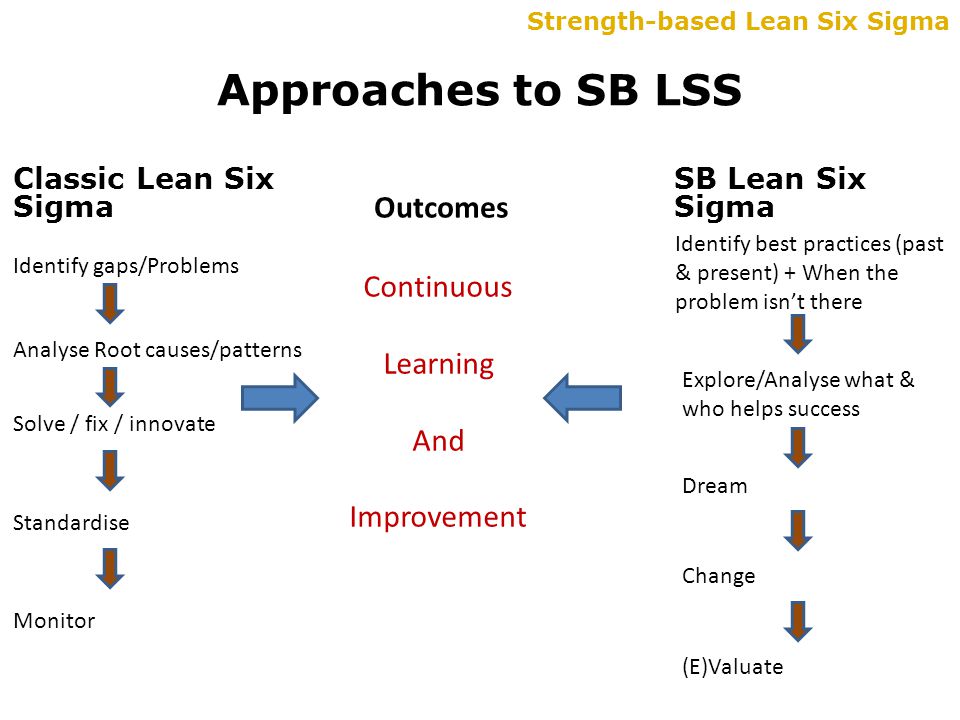 Strength-based Lean Six Sigma

Approaches to SB LSS

Classic Lean Six Sigma

Identify gaps/Problems

Analyse Root causes/patterns

Solve / fix / innovate

Standardise

Monitor

Outcomes

Continuous

Learning

And

Improvement

SB Lean Six Sigma

Identify best practices (past & present) + When the problem isn't there

Explore/Analyse what & who helps success

Dream

Change

(E)Valuate